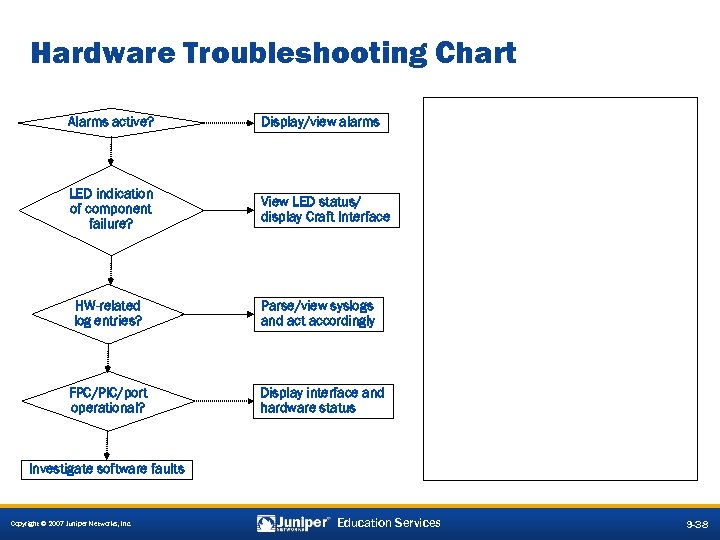 Hardware Troubleshooting Chart

Alarms active?

Display/view alarms

LED indication of component failure?

View LED status/ display Craft Interface

HW-related log entries?

Parse/view syslogs and act accordingly

FPC/PIC/port operational?

Display interface and hardware status

Investigate software faults

Copyright © 2007 Juniper Networks, Inc.

Juniper NETWORKS Education Services

9-38